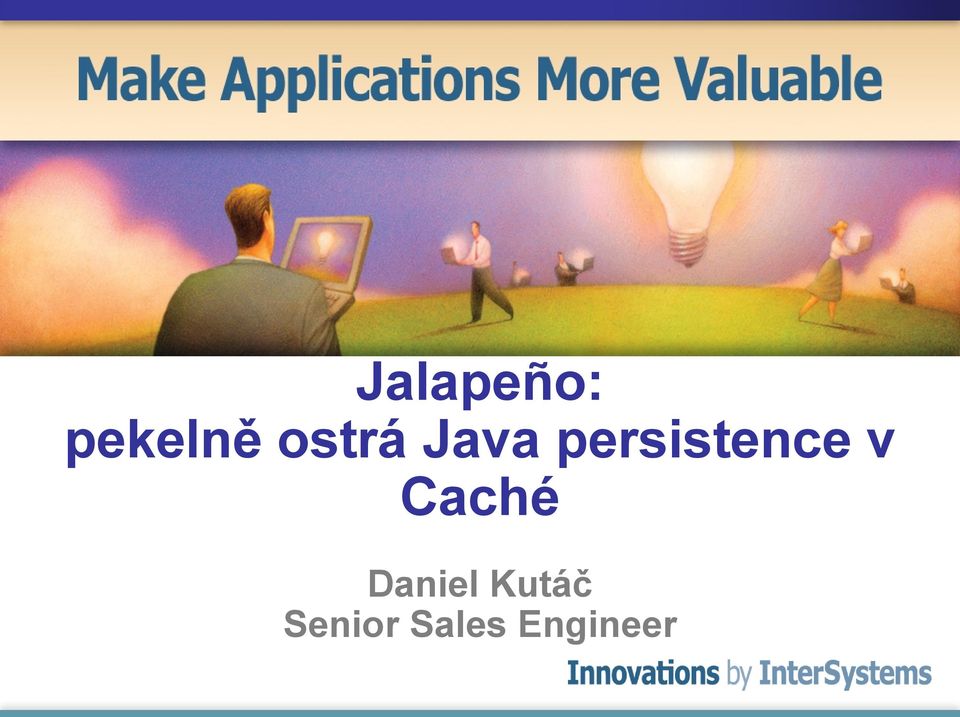 Make Applications More Valuable

Jalapeño:
pekelně ostrá Java persistence v Caché

Daniel Kutáč
Senior Sales Engineer

Innovations by InterSystems